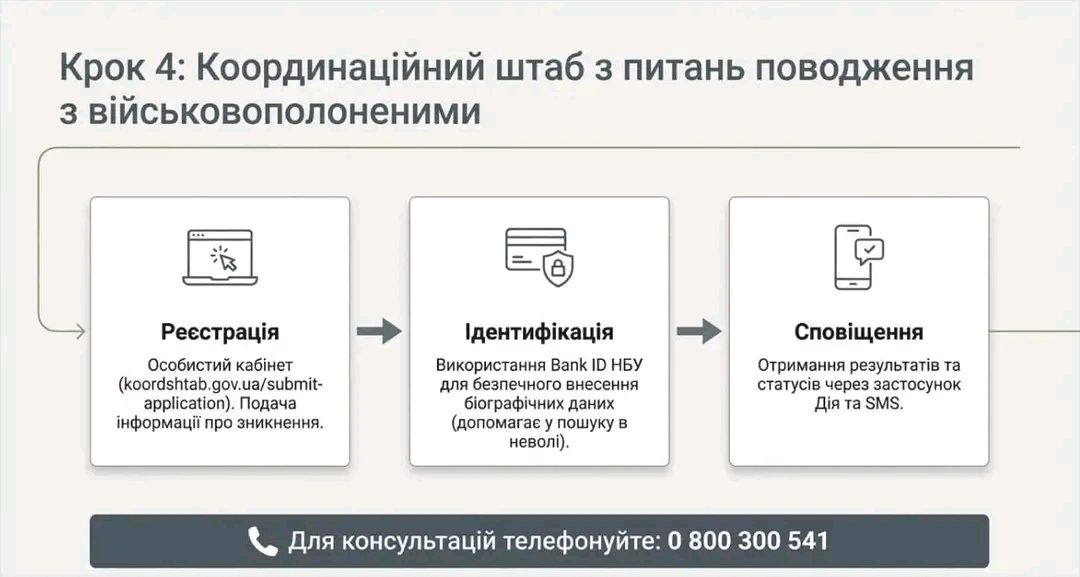 Крок 4: Координаційний штаб з питань поводження з військовополоненими

Реєстрація

Особистий кабінет (koordshtab.gov.ua/submit-application). Подача інформації про зникнення.

Ідентифікація

Використання Bank ID НБУ для безпечного внесення біографічних даних (допомагає у пошуку в неволі).

Сповіщення

Отримання результатів та статусів через застосунок Дія та SMS.

Для консультацій телефонуйте: 0 800 300 541